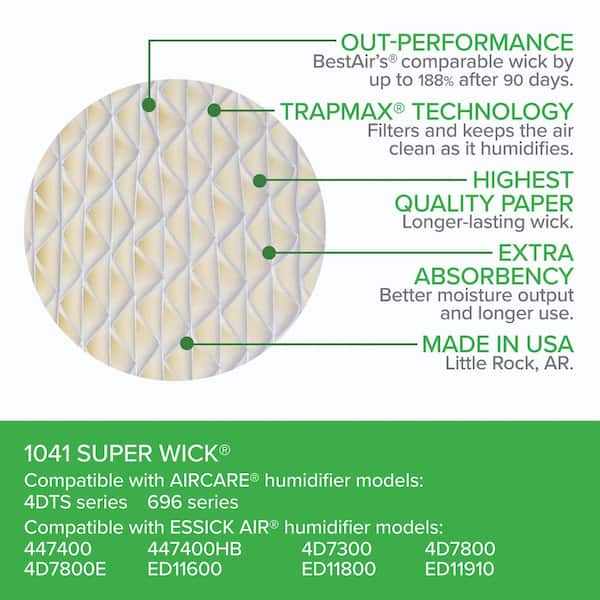 OUT-PERFORMANCE
BestAir's® comparable wick by up to 188% after 90 days.

TRAPMAX® TECHNOLOGY
Filters and keeps the air clean as it humidifies.

HIGHEST QUALITY PAPER
Longer-lasting wick.

EXTRA ABSORBENCY
Better moisture output and longer use.

MADE IN USA
Little Rock, AR.

1041 SUPER WICK®
Compatible with AIRCARE® humidifier models:
4DTS series 696 series
Compatible with ESSICK AIR® humidifier models:
447400 447400HB 4D7300 4D7800
4D7800E ED11600 ED11800 ED11910